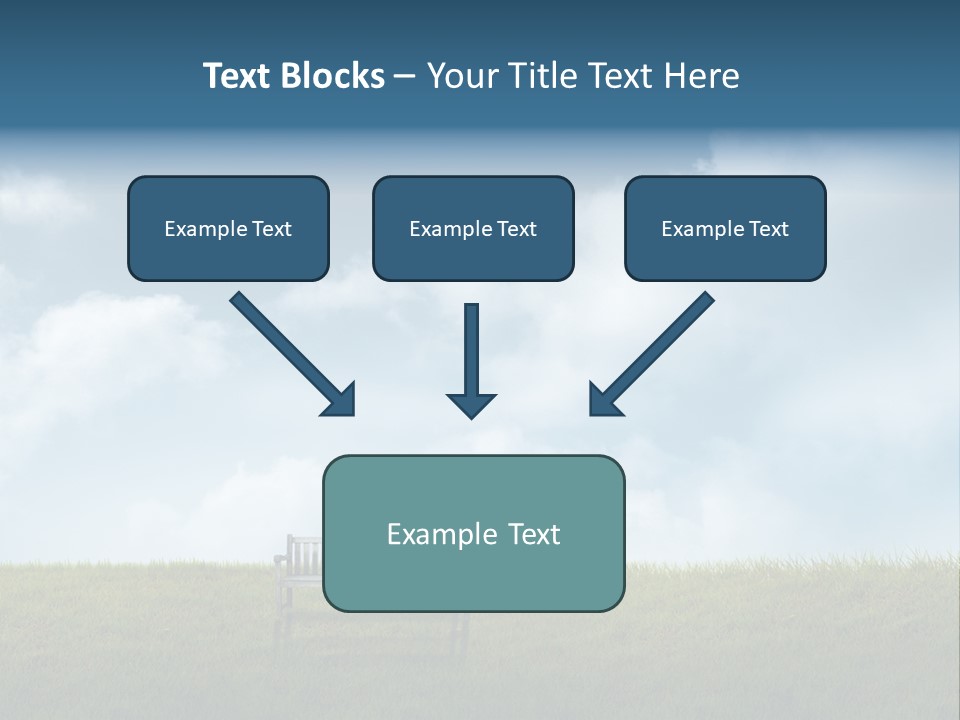 Text Blocks – Your Title Text Here

Example Text

Example Text

Example Text

Example Text